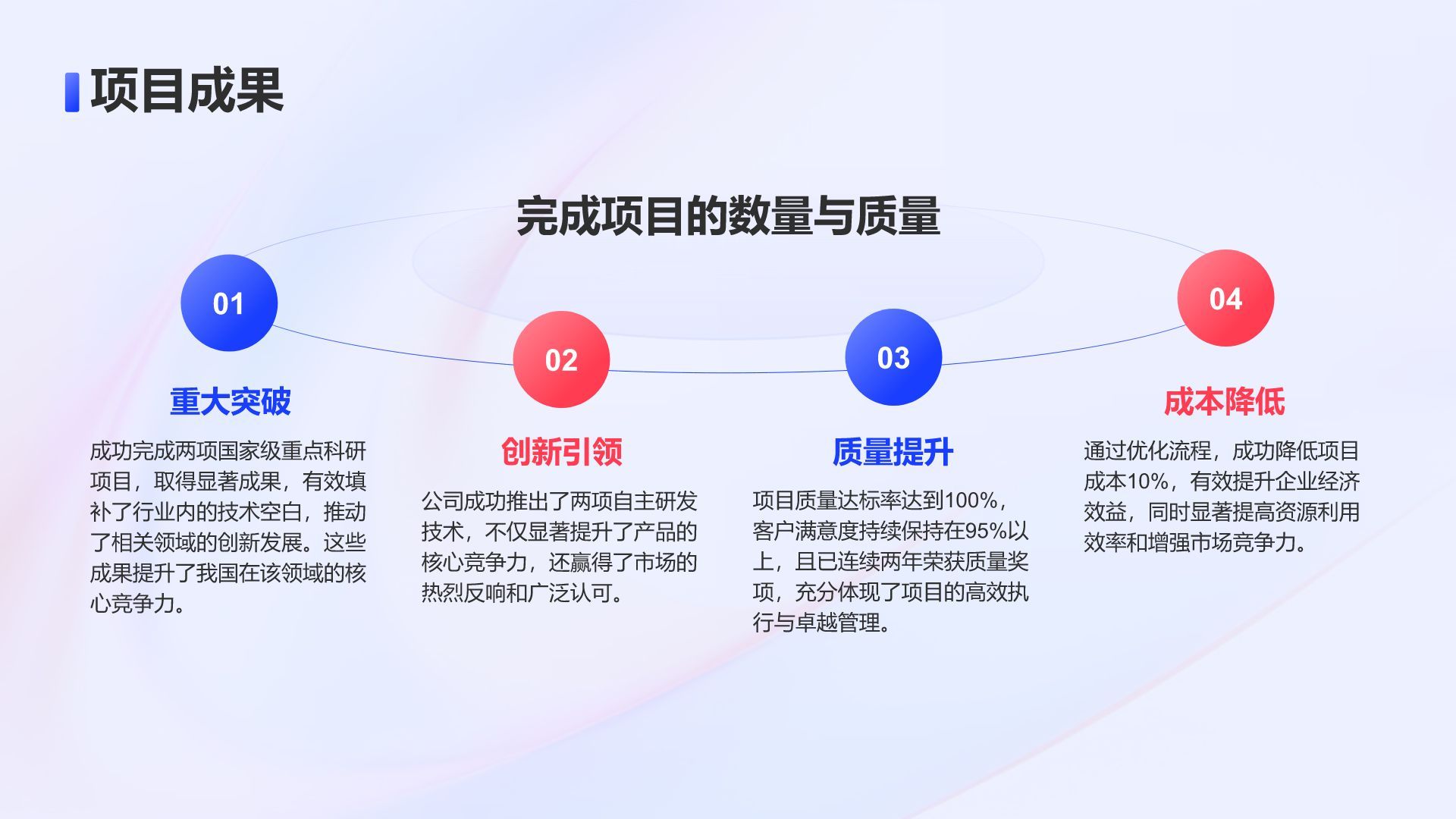 项目成果

完成项目的数量与质量

01

重大突破

成功完成两项国家级重点科研项目，取得显著成果，有效填补了行业内的技术空白，推动了相关领域的创新发展。这些成果提升了我国在该领域的核心竞争力。

02

创新引领

公司成功推出了两项自主研发技术，不仅显著提升了产品的核心竞争力，还赢得了市场的热烈反响和广泛认可。

03

质量提升

项目质量达标率达到100%，客户满意度持续保持在95%以上，且已连续两年荣获质量奖项，充分体现了项目的高效执行与卓越管理。

04

成本降低

通过优化流程，成功降低项目成本10%，有效提升企业经济效益，同时显著提高资源利用效率和增强市场竞争力。